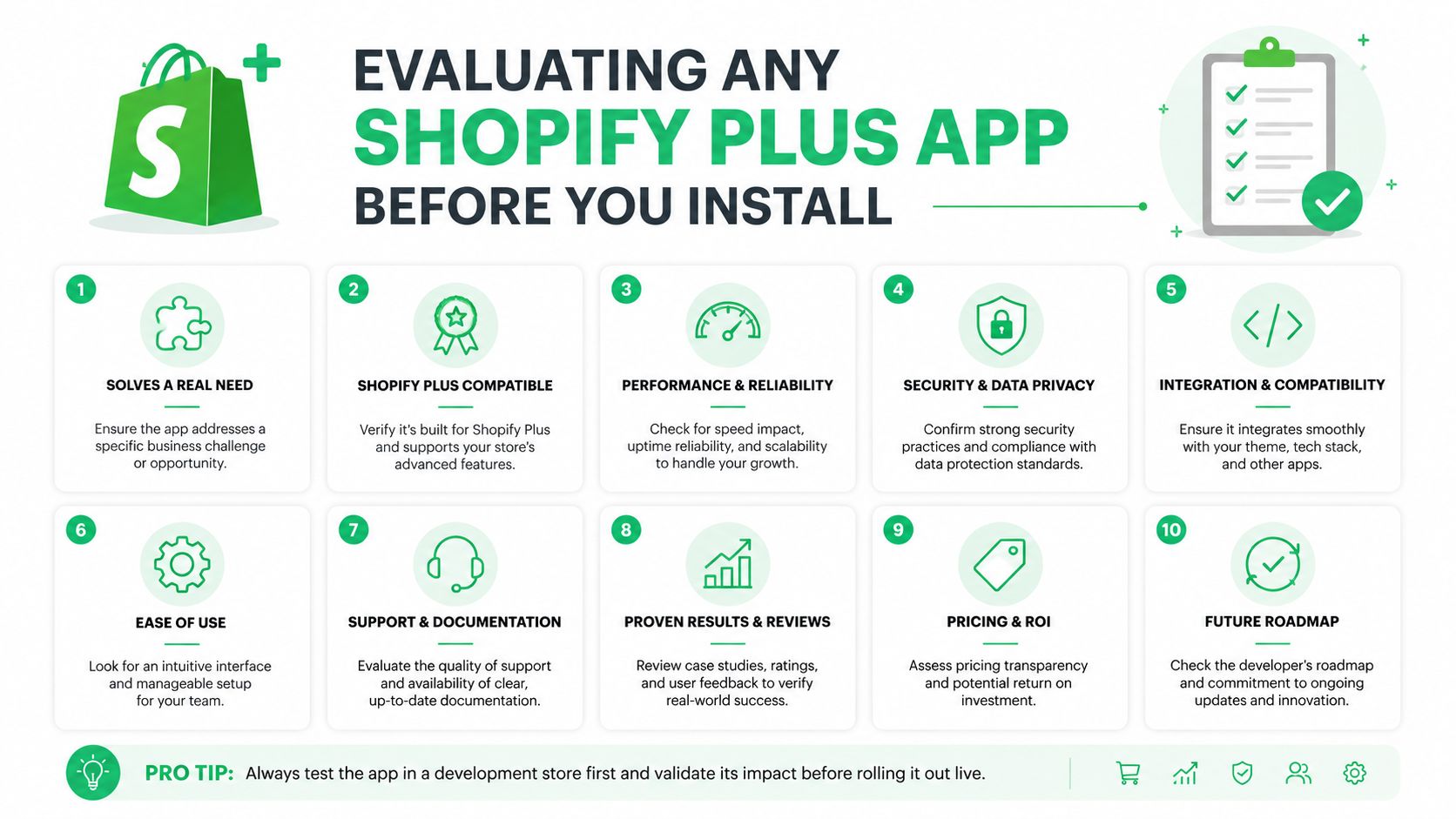 S

EVALUATING ANY
SHOPIFY PLUS APP
BEFORE YOU INSTALL

1
SOLVES A REAL NEED
Ensure the app addresses a specific business challenge or opportunity.

2
SHOPIFY PLUS COMPATIBLE
Verify it's built for Shopify Plus and supports your store's advanced features.

3
PERFORMANCE & RELIABILITY
Check for speed impact, uptime reliability, and scalability to handle your growth.

4
SECURITY & DATA PRIVACY
Confirm strong security practices and compliance with data protection standards.

5
INTEGRATION & COMPATIBILITY
Ensure it integrates smoothly with your theme, tech stack, and other apps.

6
EASE OF USE
Look for an intuitive interface and manageable setup for your team.

7
SUPPORT & DOCUMENTATION
Evaluate the quality of support and availability of clear, up-to-date documentation.

8
PROVEN RESULTS & REVIEWS
Review case studies, ratings, and user feedback to verify real-world success.

9
PRICING & ROI
Assess pricing transparency and potential return on investment.

10
FUTURE ROADMAP
Check the developer's roadmap and commitment to ongoing updates and innovation.

PRO TIP: Always test the app in a development store first and validate its impact before rolling it out live.